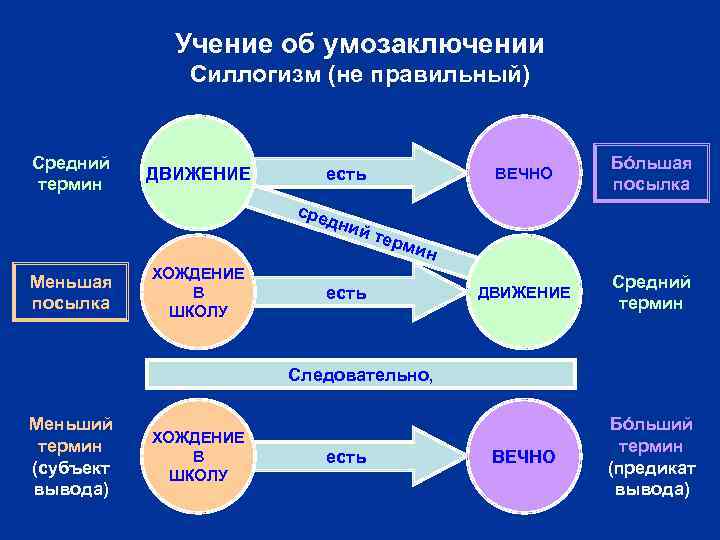 Учение об умозаключении
Силлогизм (не правильный)

Средний термин

ДВИЖЕНИЕ

есть

ВЕЧНО

Бо́льшая посылка

средний термин

Меньшая посылка

ХОЖДЕНИЕ В ШКОЛУ

есть

ДВИЖЕНИЕ

Средний термин

Следовательно,

Меньший термин (субъект вывода)

ХОЖДЕНИЕ В ШКОЛУ

есть

ВЕЧНО

Бо́льший термин (предикат вывода)